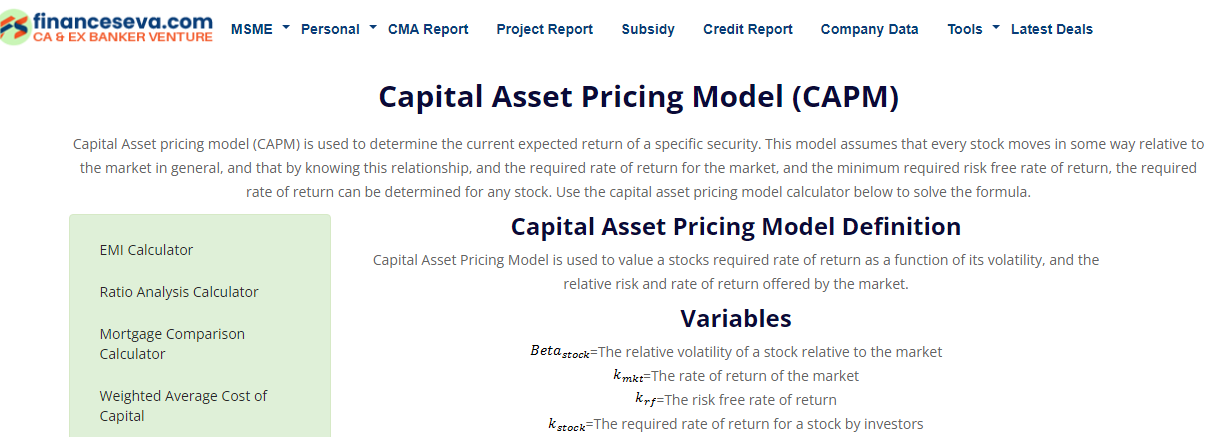 financeseva.com
CA & EX BANKER VENTURE

MSME Personal CMA Report Project Report Subsidy Credit Report Company Data Tools Latest Deals

Capital Asset Pricing Model (CAPM)

Capital Asset pricing model (CAPM) is used to determine the current expected return of a specific security. This model assumes that every stock moves in some way relative to the market in general, and that by knowing this relationship, and the required rate of return for the market, and the minimum required risk free rate of return, the required rate of return can be determined for any stock. Use the capital asset pricing model calculator below to solve the formula.

EMI Calculator

Ratio Analysis Calculator

Mortgage Comparison Calculator

Weighted Average Cost of Capital

Capital Asset Pricing Model Definition

Capital Asset Pricing Model is used to value a stocks required rate of return as a function of its volatility, and the relative risk and rate of return offered by the market.

Variables

$Beta_{stock}$=The relative volatility of a stock relative to the market
$k_{mkt}$=The rate of return of the market
$k_{rf}$=The risk free rate of return
$k_{stock}$=The required rate of return for a stock by investors